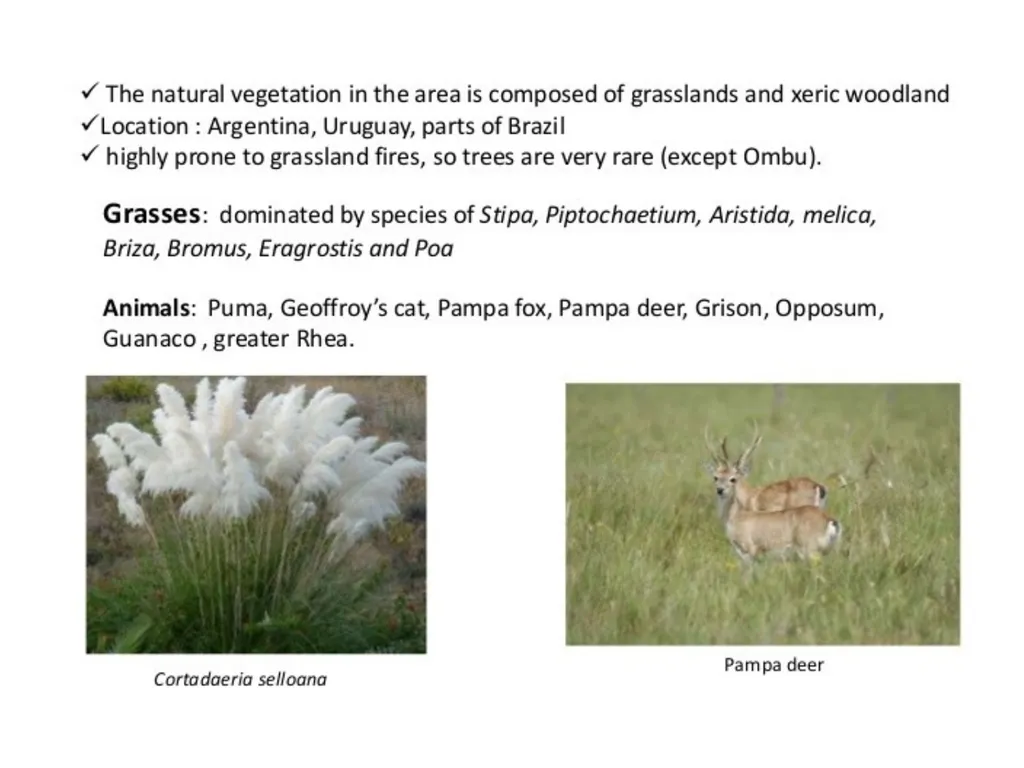 ✓ The natural vegetation in the area is composed of grasslands and xeric woodland
✓Location : Argentina, Uruguay, parts of Brazil
✓ highly prone to grassland fires, so trees are very rare (except Ombu).

Grasses: dominated by species of Stipa, Piptochaetium, Aristida, melica, Briza, Bromus, Eragrostis and Poa

Animals: Puma, Geoffroy's cat, Pampa fox, Pampa deer, Grison, Opposum, Guanaco , greater Rhea.

Cortadaeria selloana

Pampa deer